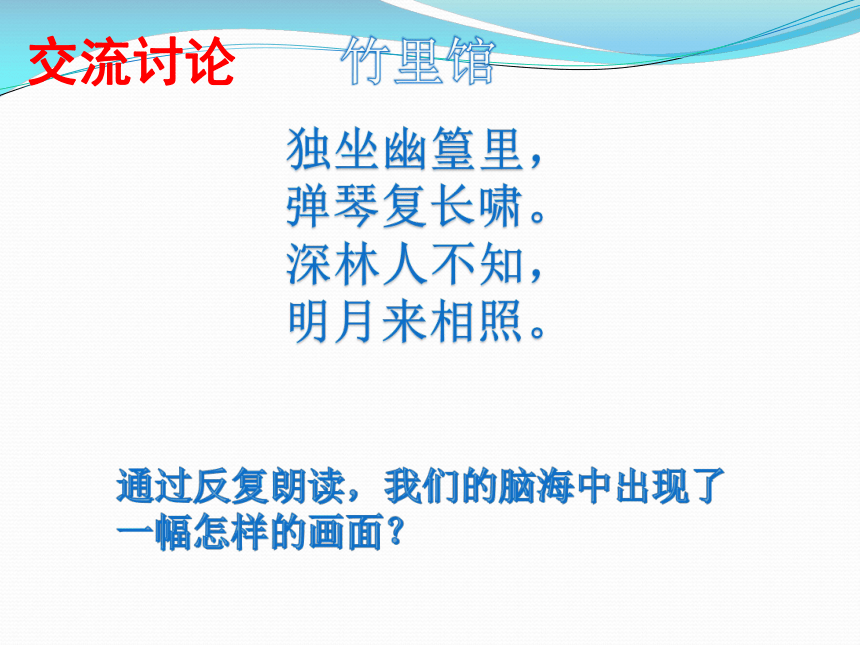 交流讨论　竹里馆

独坐幽篁里，
弹琴复长啸。
深林人不知，
明月来相照。

通过反复朗读，我们的脑海中出现了一幅怎样的画面？